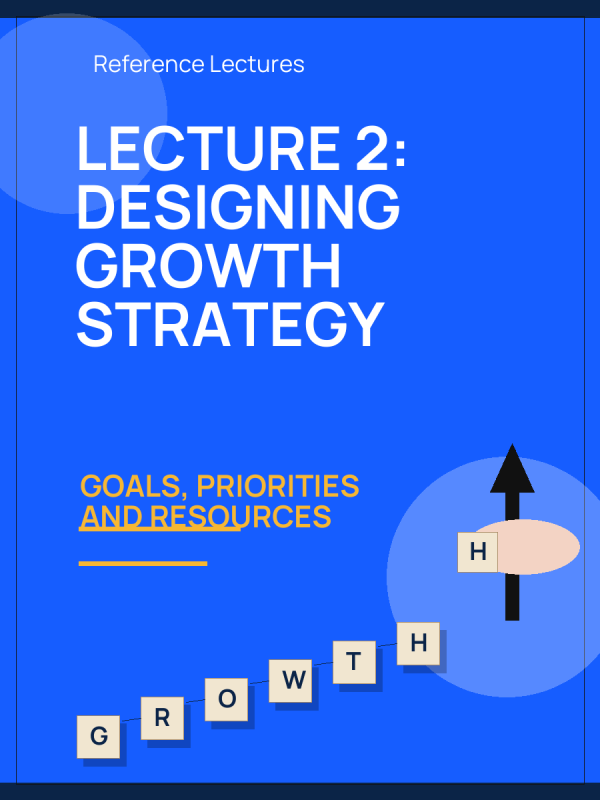 Reference Lectures

LECTURE 2: DESIGNING GROWTH STRATEGY

GOALS, PRIORITIES AND RESOURCES

H

G R O W T H